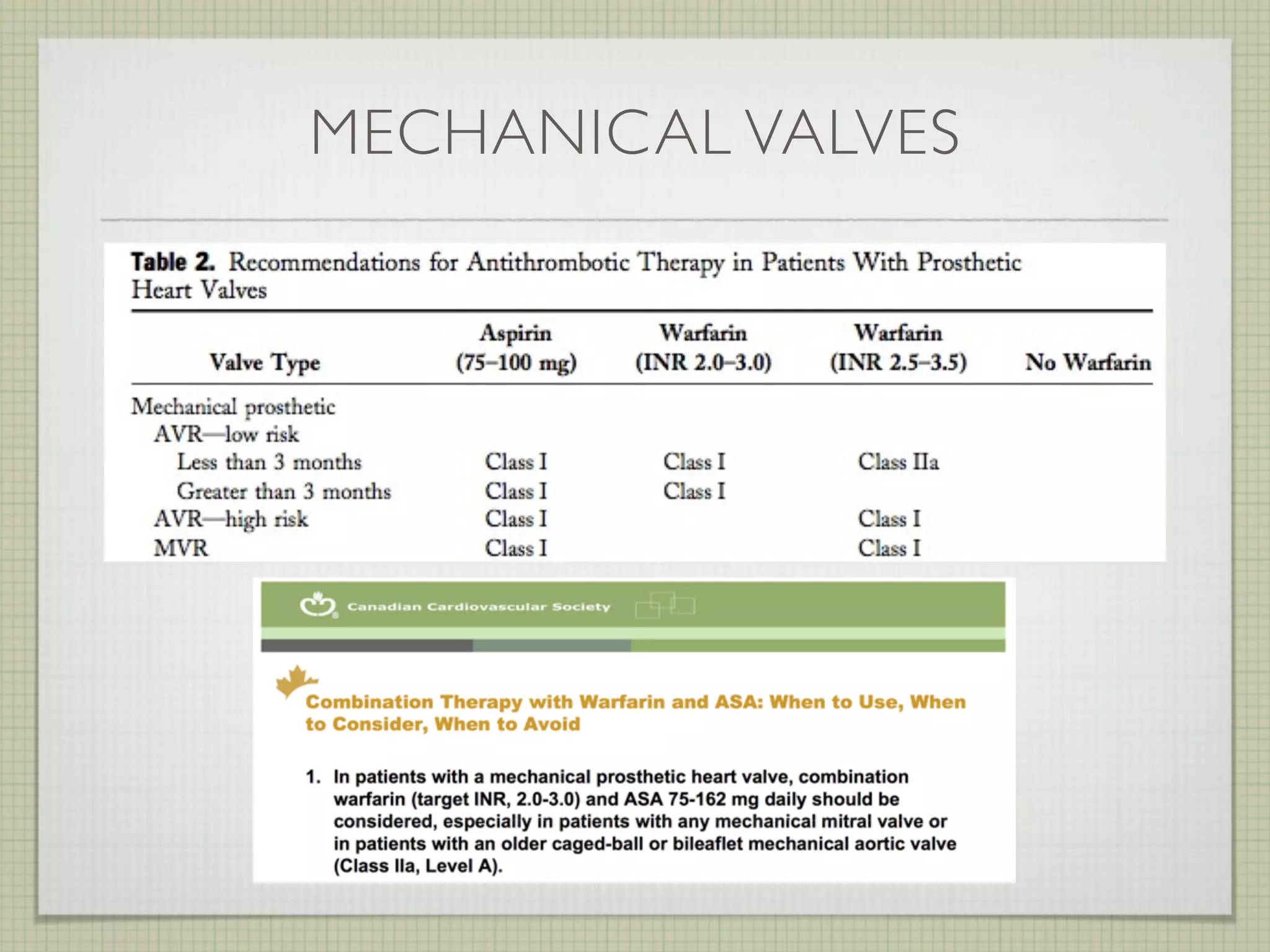 MECHANICAL VALVES

Table 2. Recommendations for Antithrombotic Therapy in Patients With Prosthetic Heart Valves

| Valve Type | Aspirin (75–100 mg) | Warfarin (INR 2.0–3.0) | Warfarin (INR 2.5–3.5) | No Warfarin |
|---|---|---|---|---|
| Mechanical prosthetic | | | | |
| AVR—low risk | | | | |
| Less than 3 months | Class I | Class I | Class IIa | |
| Greater than 3 months | Class I | Class I | | |
| AVR—high risk | Class I | | Class I | |
| MVR | Class I | | Class I | |

Canadian Cardiovascular Society

Combination Therapy with Warfarin and ASA: When to Use, When to Consider, When to Avoid

1. In patients with a mechanical prosthetic heart valve, combination warfarin (target INR, 2.0-3.0) and ASA 75-162 mg daily should be considered, especially in patients with any mechanical mitral valve or in patients with an older caged-ball or bileaflet mechanical aortic valve (Class IIa, Level A).